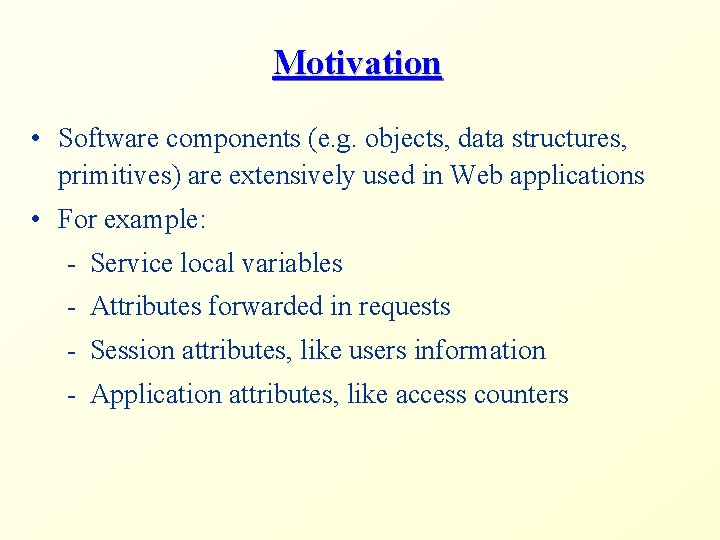 Motivation

• Software components (e.g. objects, data structures, primitives) are extensively used in Web applications

• For example:

- Service local variables

- Attributes forwarded in requests

- Session attributes, like users information

- Application attributes, like access counters